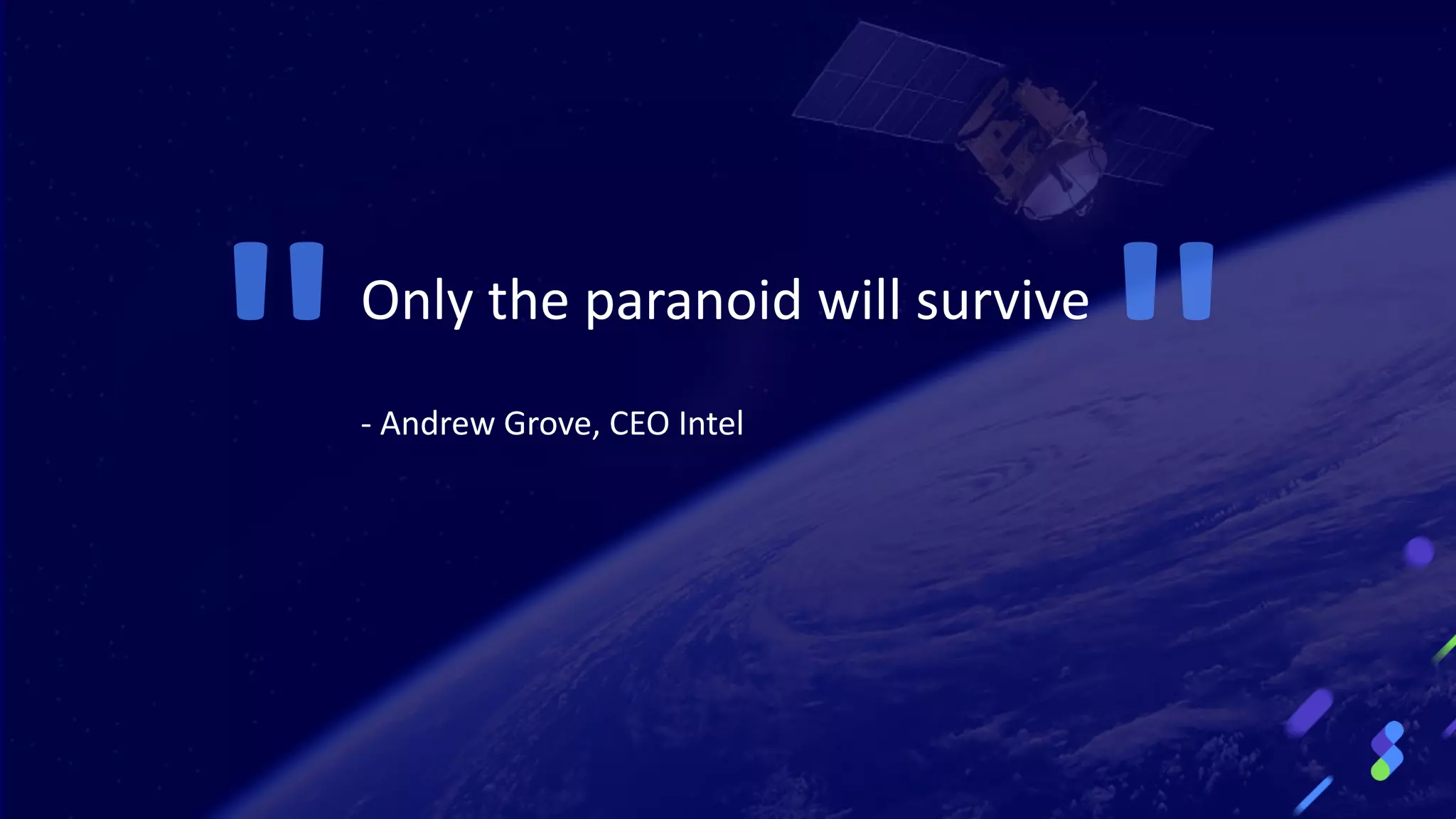 " Only the paranoid will survive "

- Andrew Grove, CEO Intel